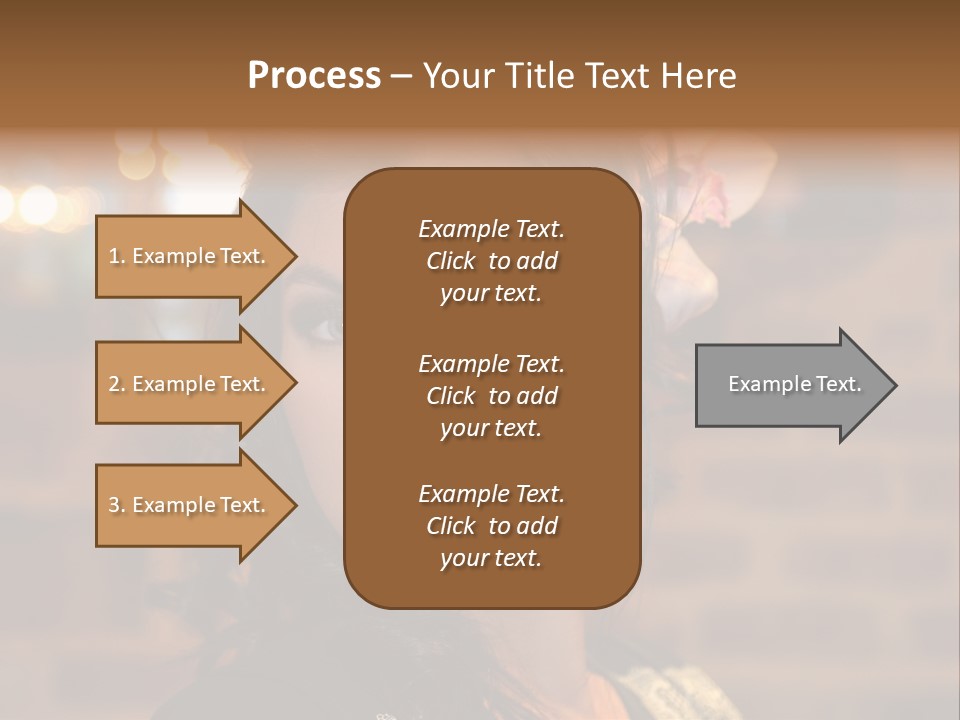 Process – Your Title Text Here

1. Example Text.

2. Example Text.

3. Example Text.

Example Text. Click to add your text.

Example Text. Click to add your text.

Example Text. Click to add your text.

Example Text.